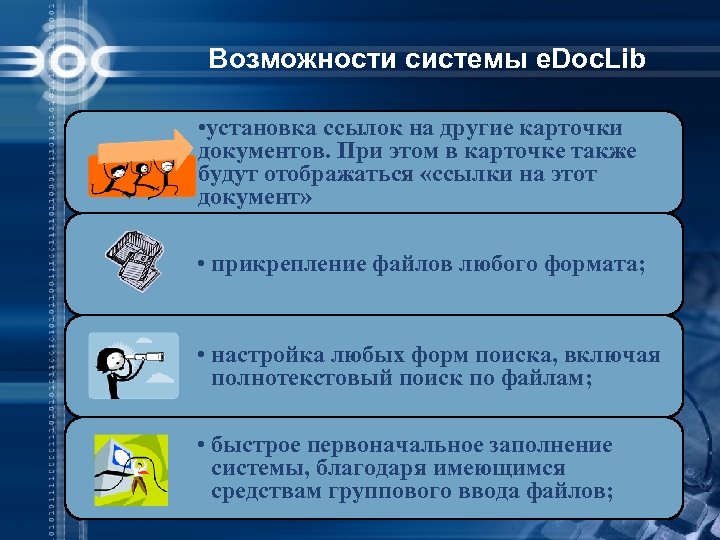 ЭОС

Возможности системы eDocLib

•установка ссылок на другие карточки документов. При этом в карточке также будут отображаться «ссылки на этот документ»

• прикрепление файлов любого формата;

• настройка любых форм поиска, включая полнотекстовый поиск по файлам;

• быстрое первоначальное заполнение системы, благодаря имеющимся средствам группового ввода файлов;